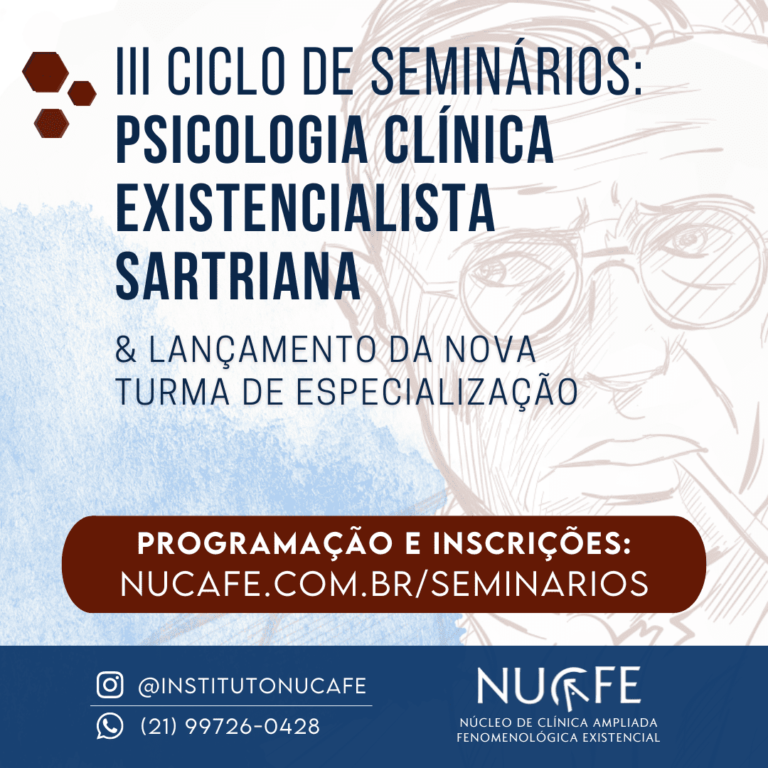 III CICLO DE SEMINÁRIOS:
PSICOLOGIA CLÍNICA EXISTENCIALISTA SARTRIANA

& LANÇAMENTO DA NOVA TURMA DE ESPECIALIZAÇÃO

PROGRAMAÇÃO E INSCRIÇÕES:
NUCAFE.COM.BR/SEMINARIOS

@INSTITUTONUCAFE
(21) 99726-0428

NUCAFE
NÚCLEO DE CLÍNICA AMPLIADA FENOMENOLÓGICA EXISTENCIAL